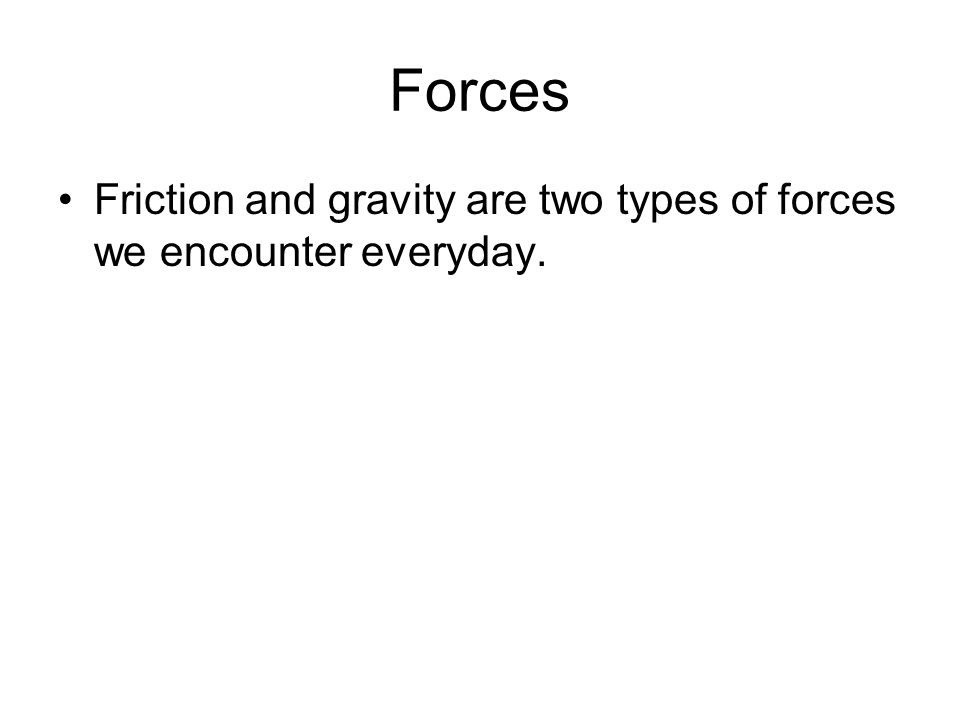 Forces

• Friction and gravity are two types of forces we encounter everyday.